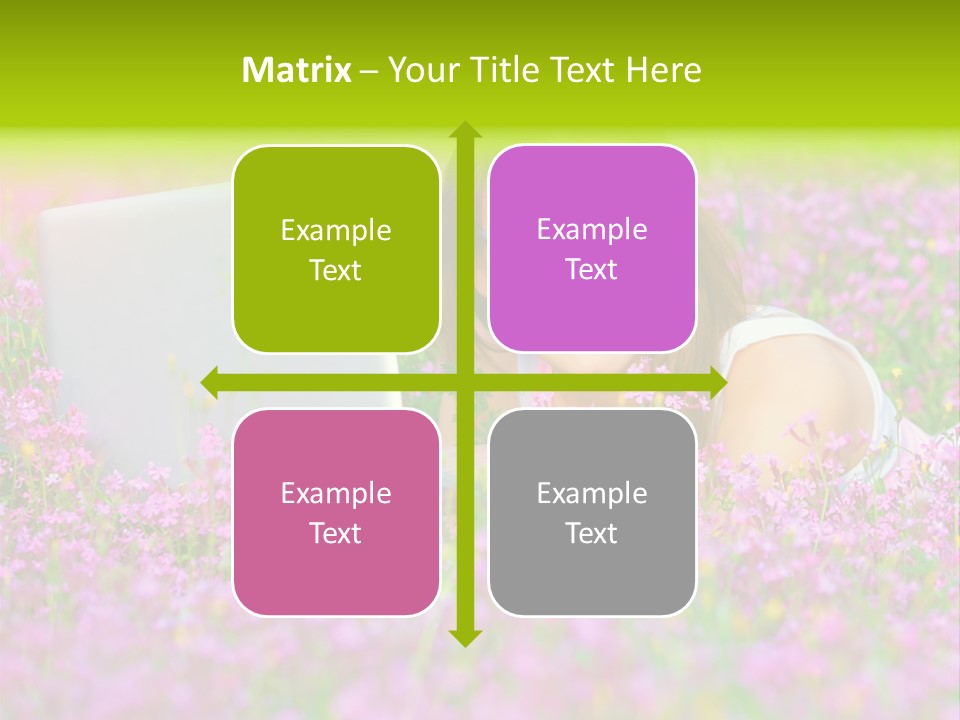 Matrix – Your Title Text Here

Example Text

Example Text

Example Text

Example Text